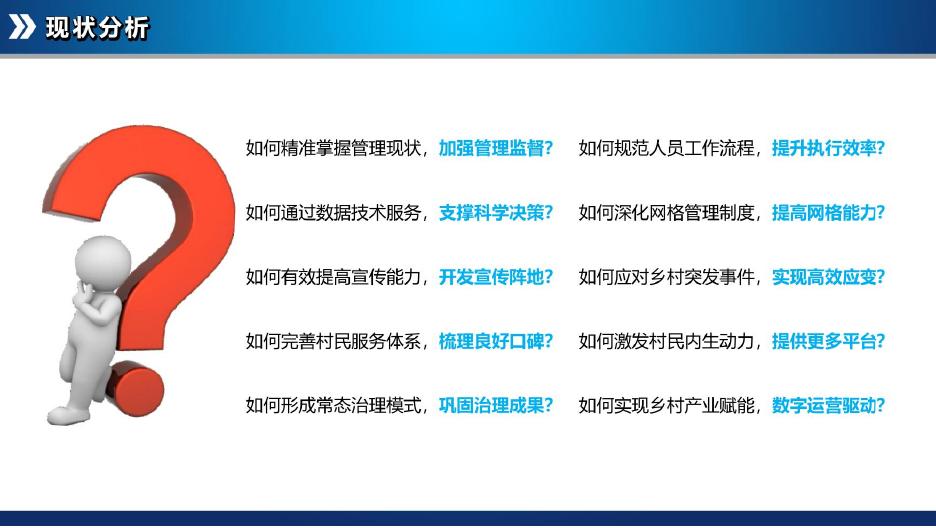 现状分析

如何精准掌握管理现状，加强管理监督？

如何通过数据技术服务，支撑科学决策？

如何有效提高宣传能力，开发宣传阵地？

如何完善村民服务体系，梳理良好口碑？

如何形成常态治理模式，巩固治理成果？

如何规范人员工作流程，提升执行效率？

如何深化网格管理制度，提高网格能力？

如何应对乡村突发事件，实现高效应变？

如何激发村民内生动力，提供更多平台？

如何实现乡村产业赋能，数字运营驱动？